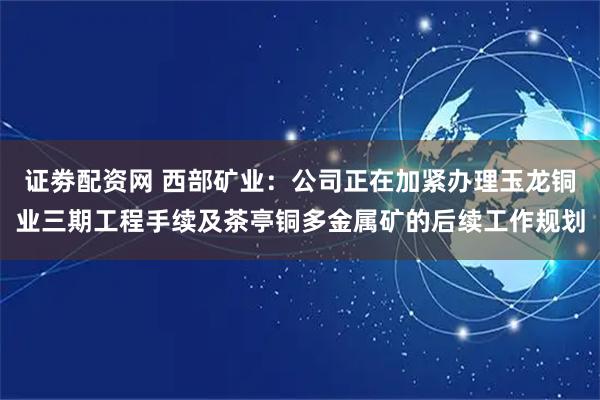 证券配资网 西部矿业：公司正在加紧办理玉龙铜业三期工程手续及茶亭铜多金属矿的后续工作规划